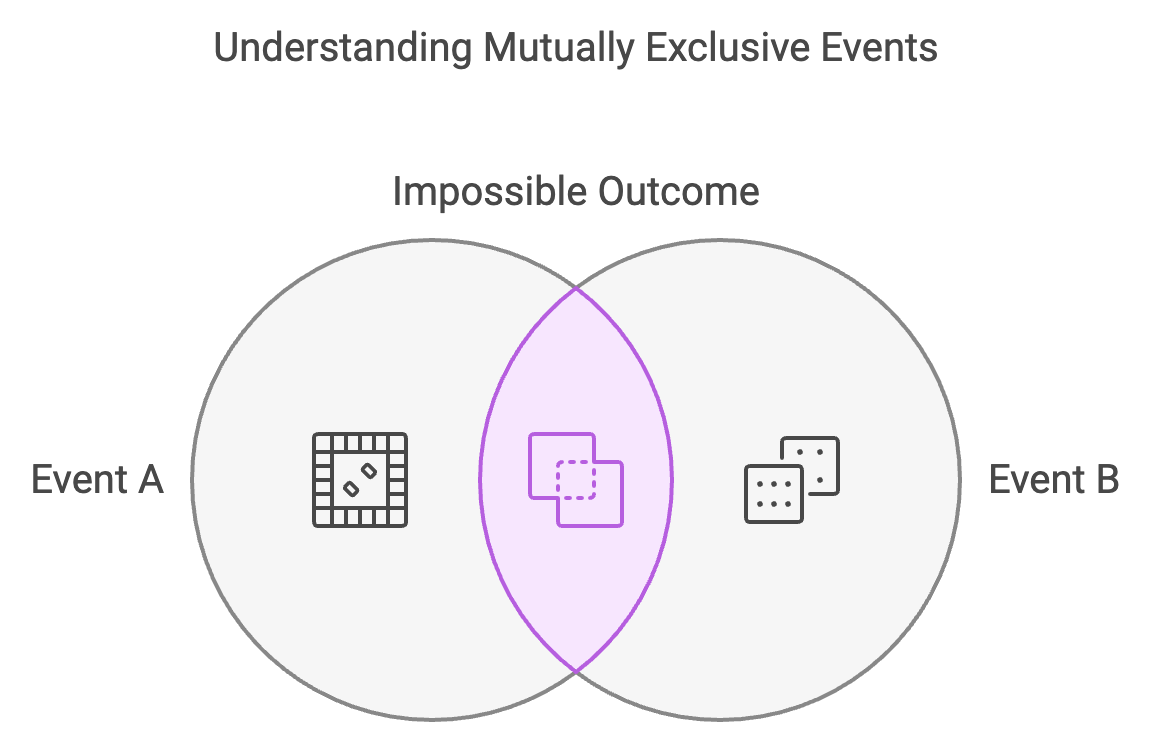 Understanding Mutually Exclusive Events

Impossible Outcome

Event A

Event B